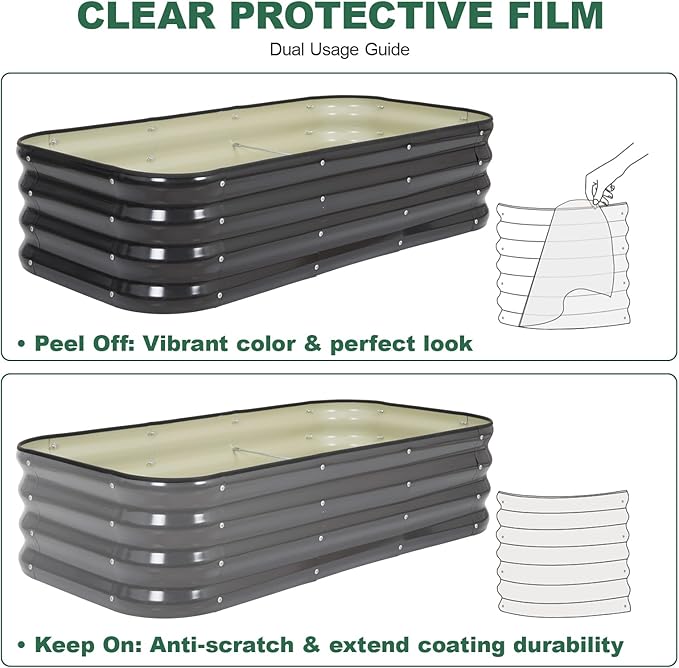 CLEAR PROTECTIVE FILM

Dual Usage Guide

• Peel Off: Vibrant color & perfect look

• Keep On: Anti-scratch & extend coating durability